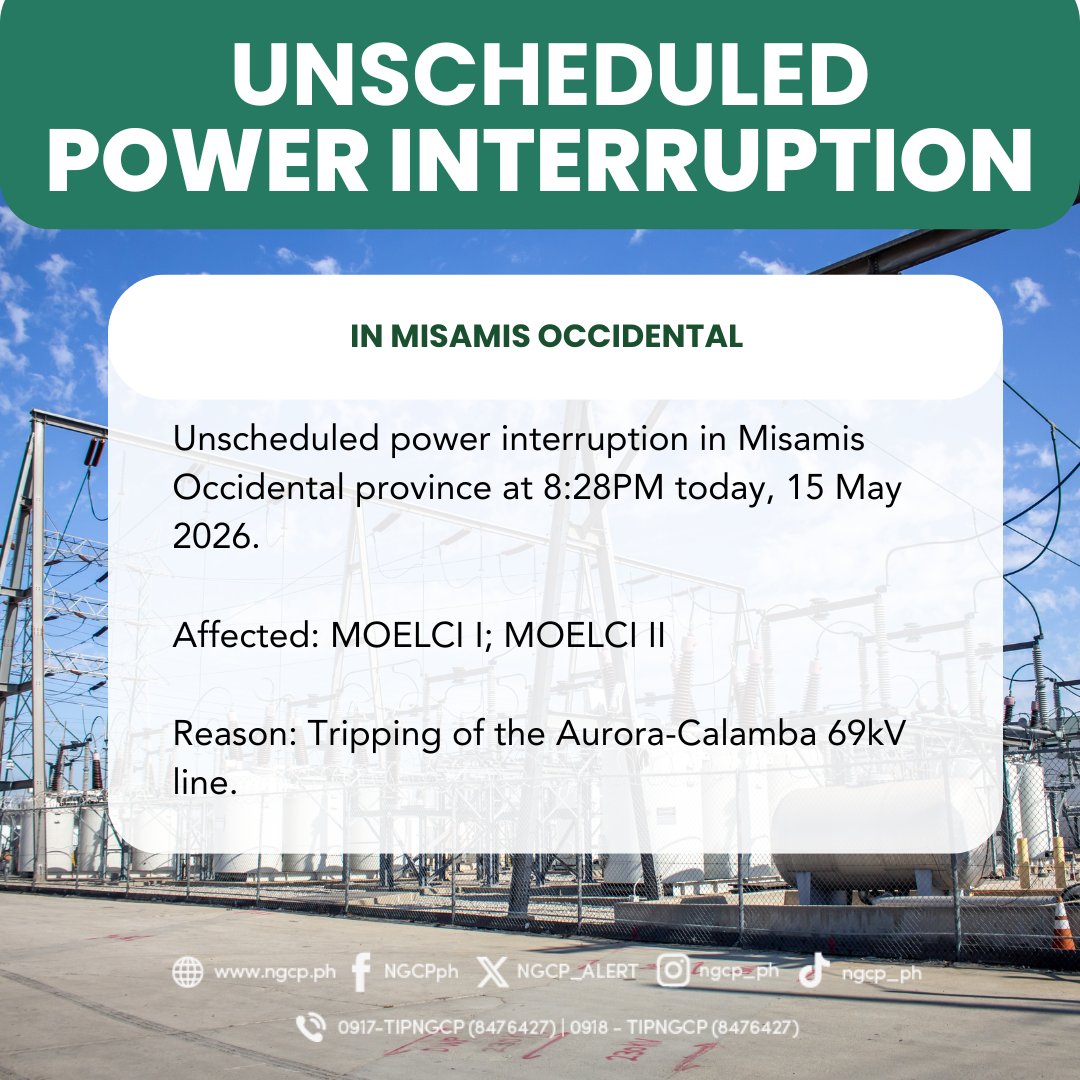 UNSCHEDULED POWER INTERRUPTION

IN MISAMIS OCCIDENTAL

Unscheduled power interruption in Misamis Occidental province at 8:28PM today, 15 May 2026.

Affected: MOELCI I; MOELCI II

Reason: Tripping of the Aurora-Calamba 69kV line.

www.ngcp.ph NGCPph NGCP_ALERT ngcp_ph ngcp_ph

0917-TIPNGCP (8476427) | 0918 - TIPNGCP (8476427)